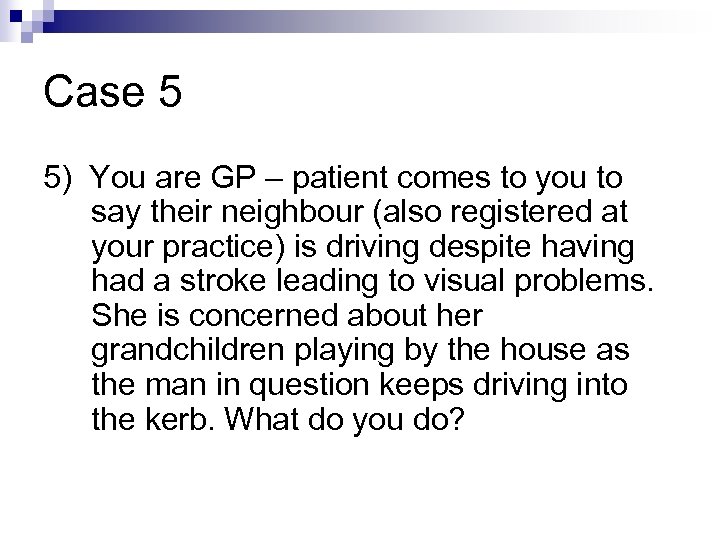 Case 5

5) You are GP – patient comes to you to say their neighbour (also registered at your practice) is driving despite having had a stroke leading to visual problems. She is concerned about her grandchildren playing by the house as the man in question keeps driving into the kerb. What do you do?